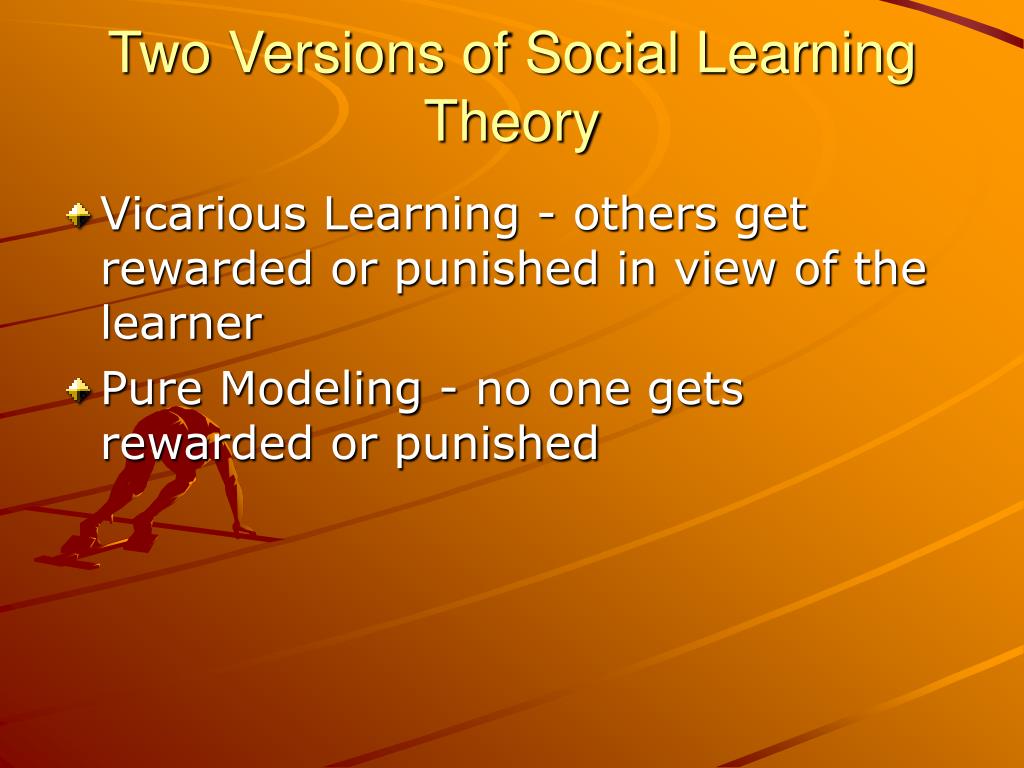 Two Versions of Social Learning Theory

Vicarious Learning - others get rewarded or punished in view of the learner

Pure Modeling - no one gets rewarded or punished